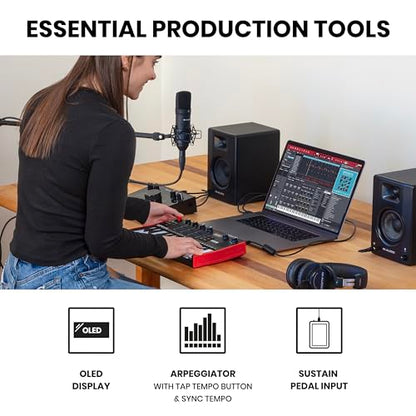 ESSENTIAL PRODUCTION TOOLS

OLED

OLED DISPLAY

ARPEGGIATOR WITH TAP TEMPO BUTTON & SYNC TEMPO

SUSTAIN PEDAL INPUT